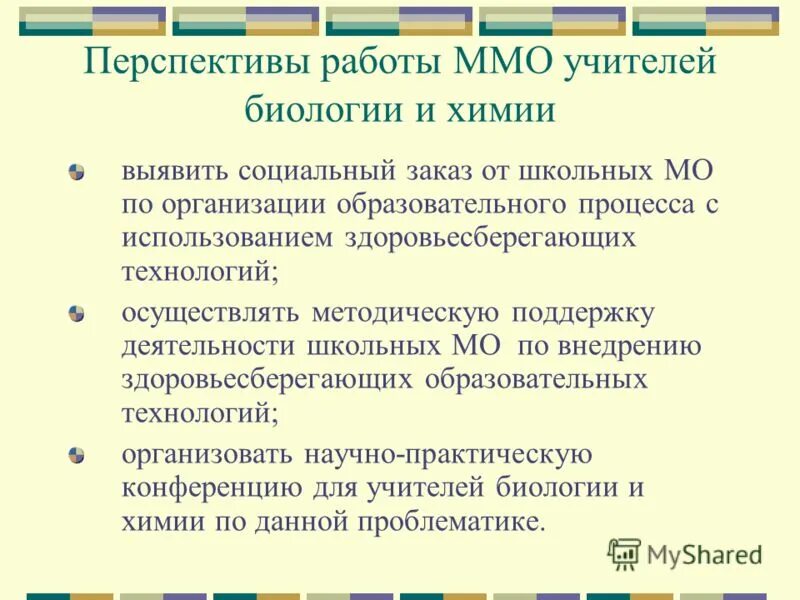 Перспективы работы ММО учителей биологии и химии

выявить социальный заказ от школьных МО по организации образовательного процесса с использованием здоровьесберегающих технологий;

осуществлять методическую поддержку деятельности школьных МО по внедрению здоровьесберегающих образовательных технологий;

организовать научно-практическую конференцию для учителей биологии и химии по данной проблематике.

MyShared